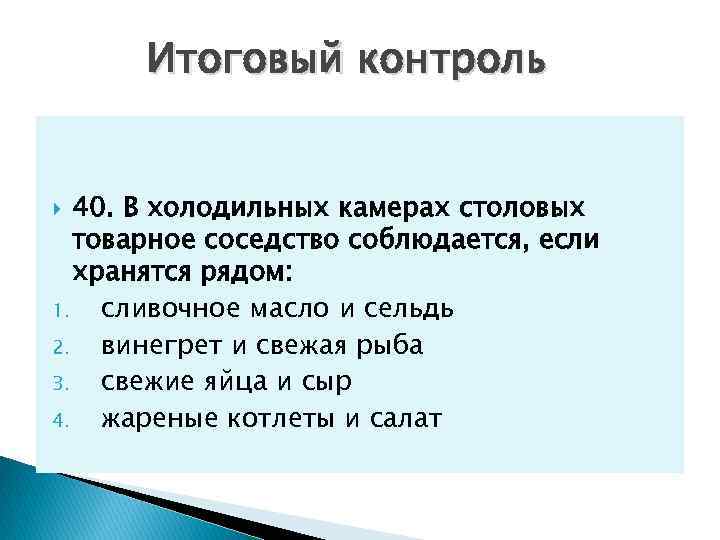 Итоговый контроль

40. В холодильных камерах столовых товарное соседство соблюдается, если хранятся рядом:

1. сливочное масло и сельдь
2. винегрет и свежая рыба
3. свежие яйца и сыр
4. жареные котлеты и салат